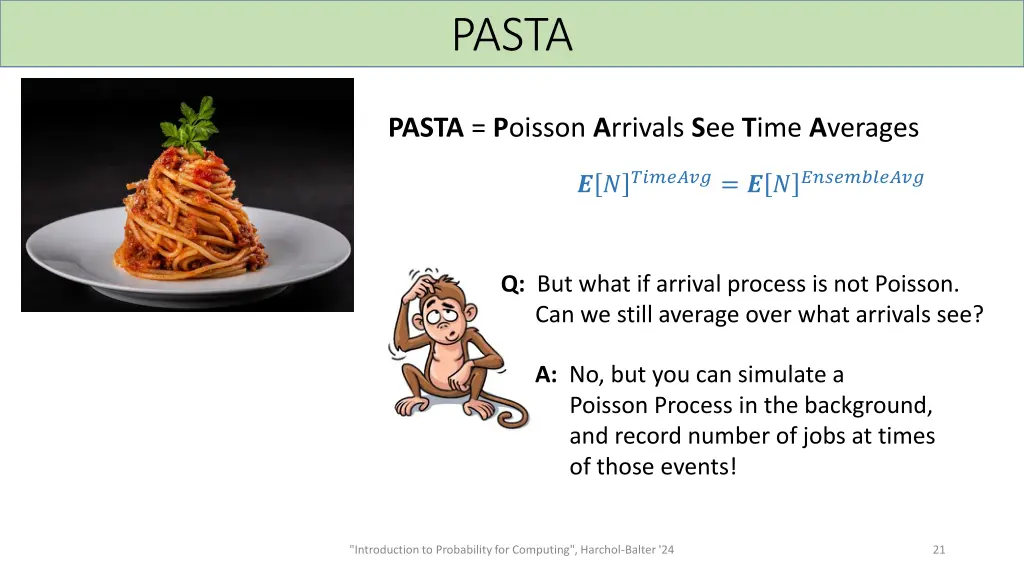 PASTA

PASTA = Poisson Arrivals See Time Averages

$\boldsymbol{E}[N]^{TimeAvg} = \boldsymbol{E}[N]^{EnsembleAvg}$

Q: But what if arrival process is not Poisson. Can we still average over what arrivals see?

A: No, but you can simulate a Poisson Process in the background, and record number of jobs at times of those events!

"Introduction to Probability for Computing", Harchol-Balter '24

21